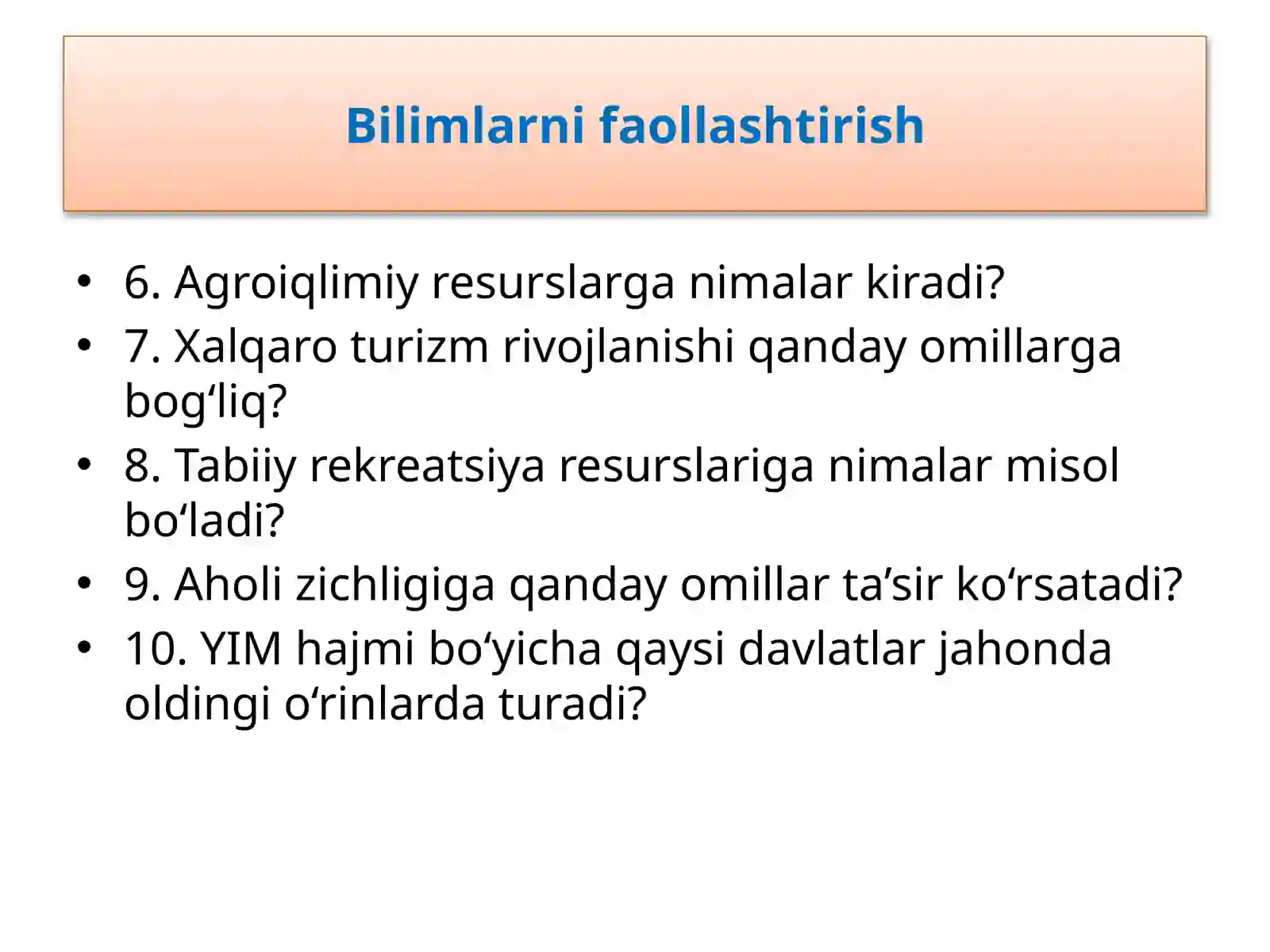 Bilimlarni faollashtirish

• 6. Agroiqlimiy resurslarga nimalar kiradi?
• 7. Xalqaro turizm rivojlanishi qanday omillarga bog‘liq?
• 8. Tabiiy rekreatsiya resurslariga nimalar misol bo‘ladi?
• 9. Aholi zichligiga qanday omillar ta’sir ko‘rsatadi?
• 10. YIM hajmi bo‘yicha qaysi davlatlar jahonda oldingi o‘rinlarda turadi?